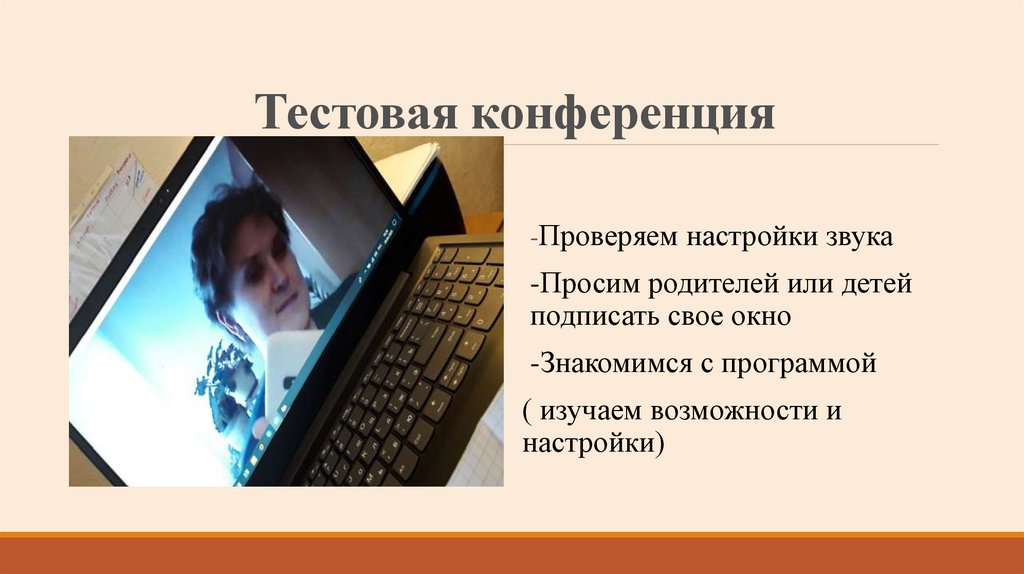 Тестовая конференция

-Проверяем настройки звука

-Просим родителей или детей подписать свое окно

-Знакомимся с программой

( изучаем возможности и настройки)